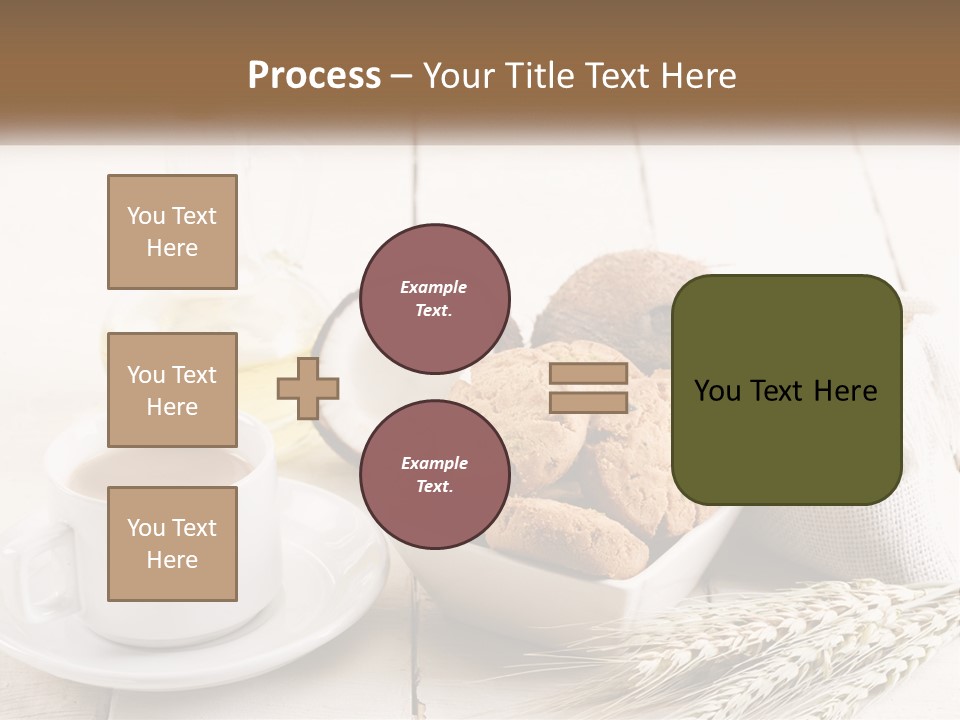 Process – Your Title Text Here

You Text Here

You Text Here

You Text Here

Example Text.

Example Text.

You Text Here